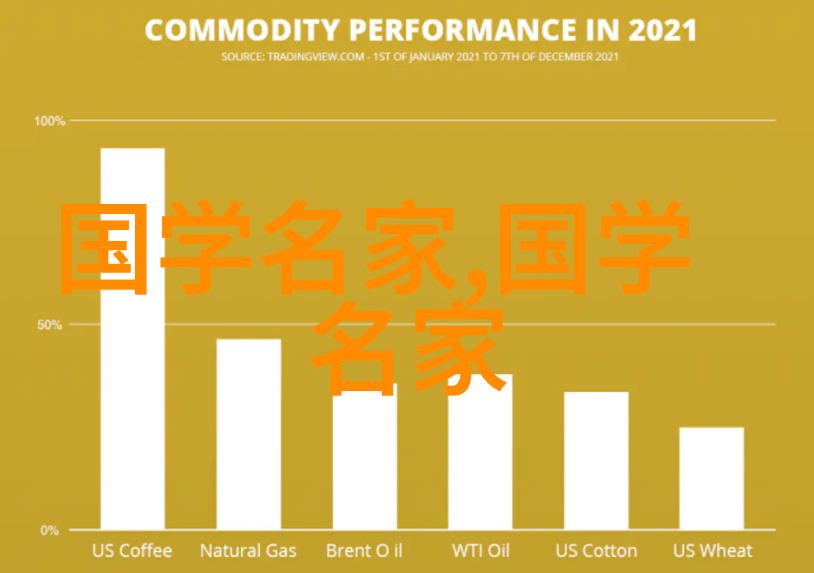 COMMODITY PERFORMANCE IN 2021
SOURCE: TRADINGVIEW.COM - 1ST OF JANUARY 2021 TO 7TH OF DECEMBER 2021

100%
50%
0%

国学名家,国学名家

US Coffee
Natural Gas
Brent O il
WTI Oil
US Cotton
US Wheat